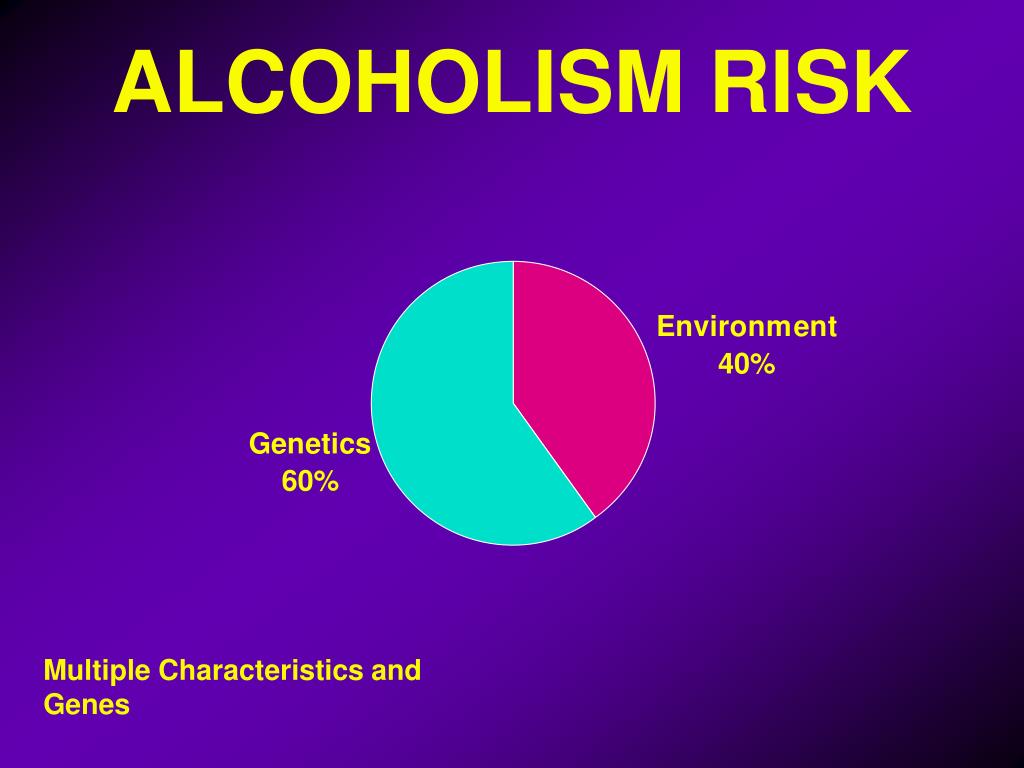 ALCOHOLISM RISK

Environment
40%

Genetics
60%

Multiple Characteristics and Genes